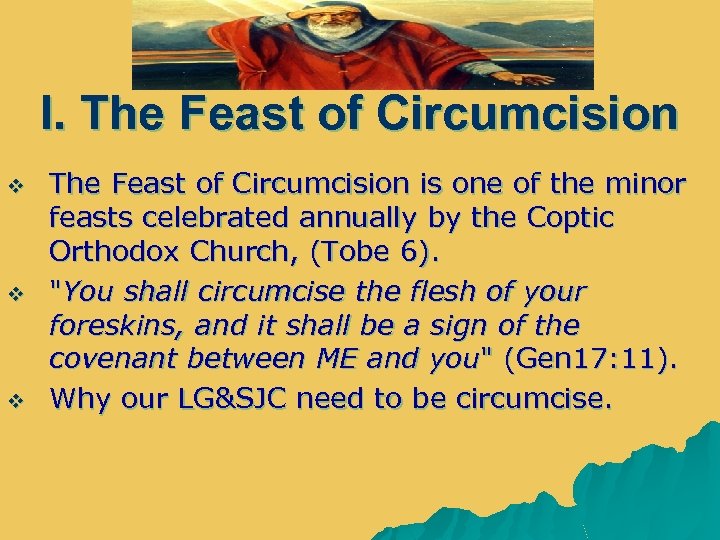 I. The Feast of Circumcision

❖ The Feast of Circumcision is one of the minor feasts celebrated annually by the Coptic Orthodox Church, (Tobe 6).

❖ "You shall circumcise the flesh of your foreskins, and it shall be a sign of the covenant between ME and you" (Gen17:11).

❖ Why our LG&SJC need to be circumcise.